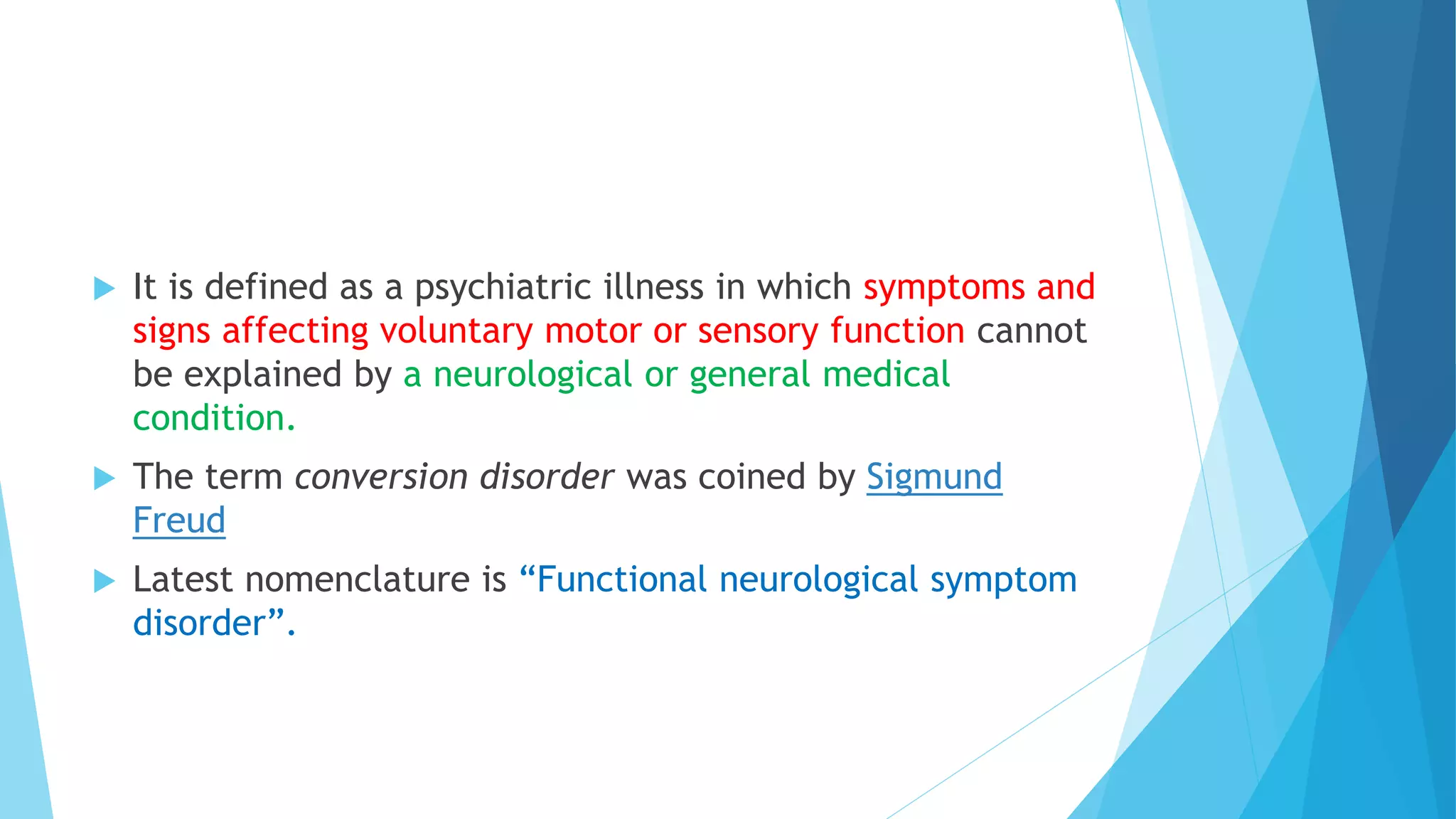 It is defined as a psychiatric illness in which symptoms and signs affecting voluntary motor or sensory function cannot be explained by a neurological or general medical condition.

The term conversion disorder was coined by Sigmund Freud

Latest nomenclature is “Functional neurological symptom disorder”.